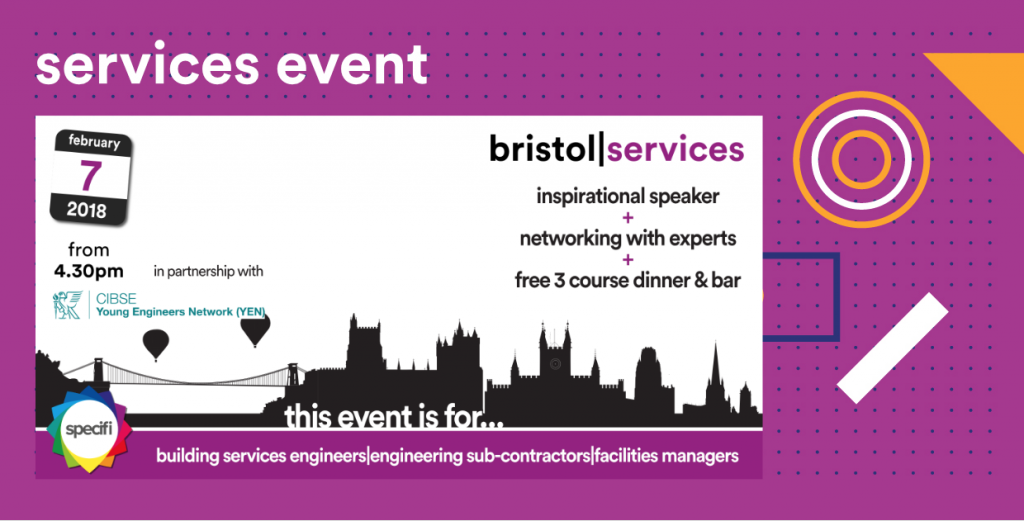 services event

february
7
2018

from
4.30pm

in partnership with

CIBSE
Young Engineers Network (YEN)

bristol|services

inspirational speaker
+
networking with experts
+
free 3 course dinner & bar

this event is for...

specifi

building services engineers|engineering sub-contractors|facilities managers